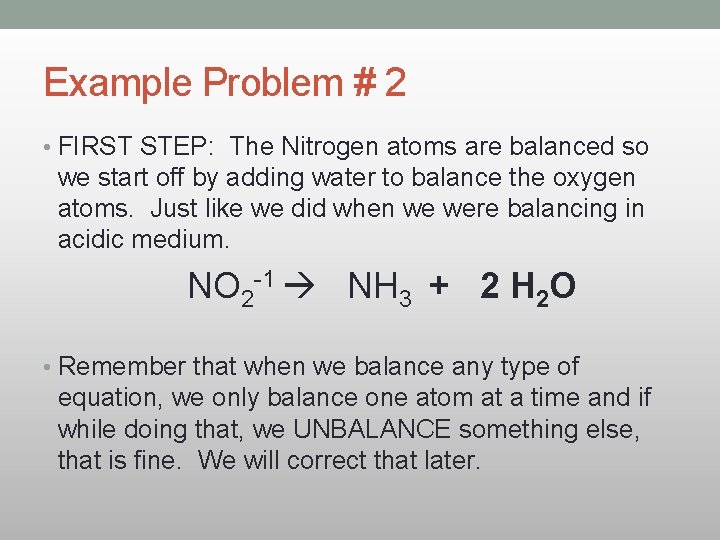 Example Problem # 2

• FIRST STEP: The Nitrogen atoms are balanced so we start off by adding water to balance the oxygen atoms. Just like we did when we were balancing in acidic medium.

$NO_2^{-1} \rightarrow NH_3 + 2\,H_2O$

• Remember that when we balance any type of equation, we only balance one atom at a time and if while doing that, we UNBALANCE something else, that is fine. We will correct that later.